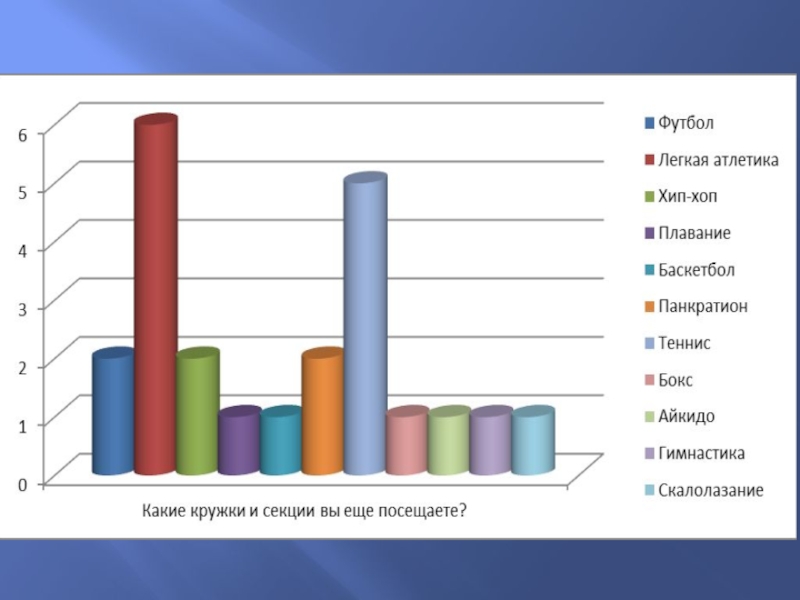 6
5
4
3
2
1
0

Какие кружки и секции вы еще посещаете?

Футбол
Легкая атлетика
Хип-хоп
Плавание
Баскетбол
Панкратион
Теннис
Бокс
Айкидо
Гимнастика
Скалолазание